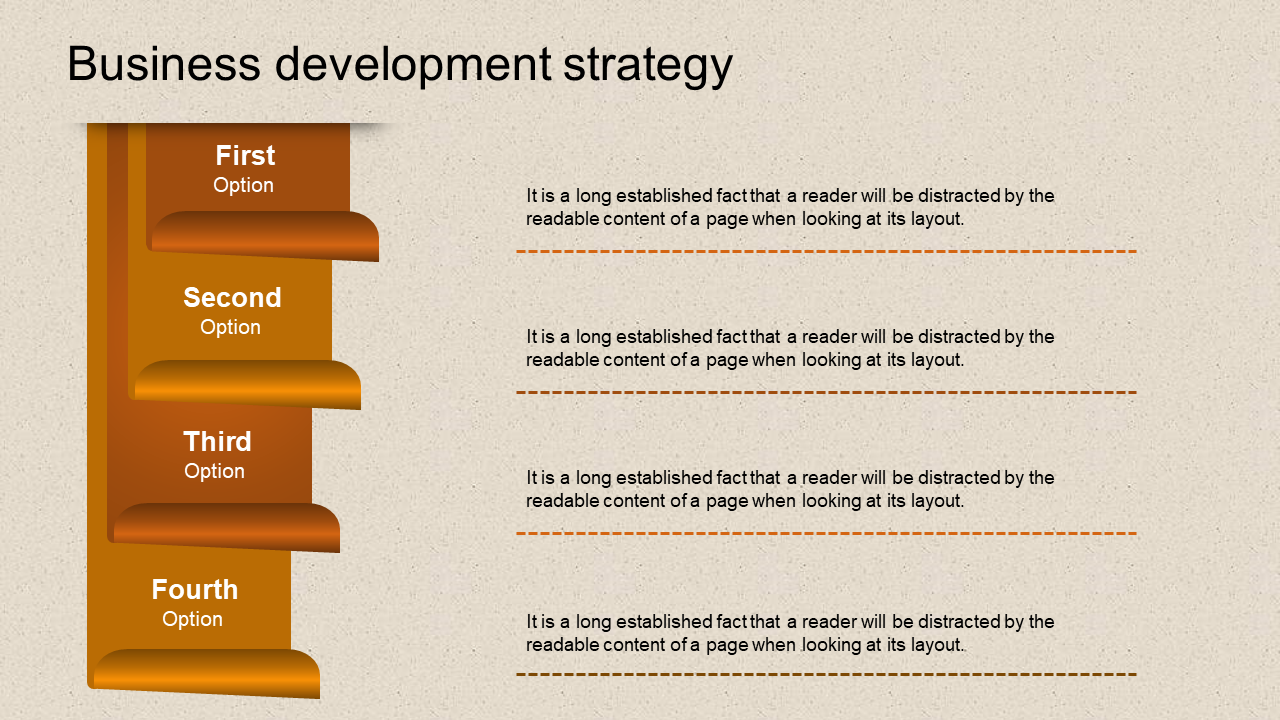 Business development strategy

First
Option

Second
Option

Third
Option

Fourth
Option

It is a long established fact that a reader will be distracted by the readable content of a page when looking at its layout.

It is a long established fact that a reader will be distracted by the readable content of a page when looking at its layout.

It is a long established fact that a reader will be distracted by the readable content of a page when looking at its layout.

It is a long established fact that a reader will be distracted by the readable content of a page when looking at its layout.